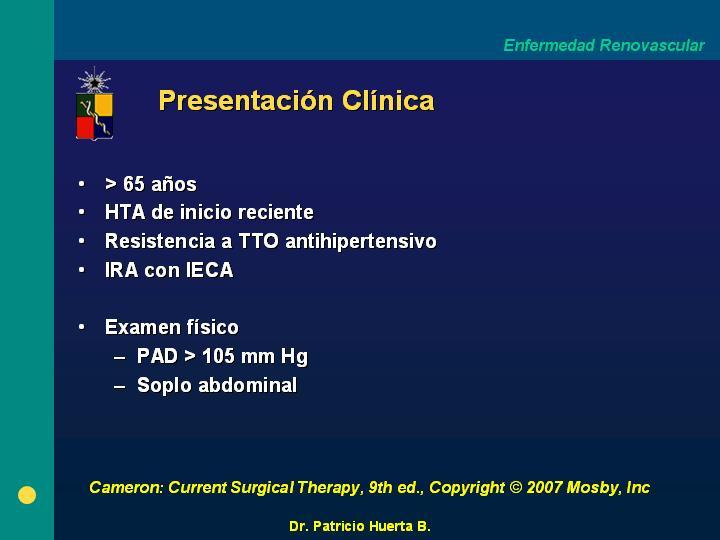 Enfermedad Renovascular

Presentación Clínica

• > 65 años
• HTA de inicio reciente
• Resistencia a TTO antihipertensivo
• IRA con IECA

• Examen físico
– PAD > 105 mm Hg
– Soplo abdominal

Cameron: Current Surgical Therapy, 9th ed., Copyright © 2007 Mosby, Inc

Dr. Patricio Huerta B.